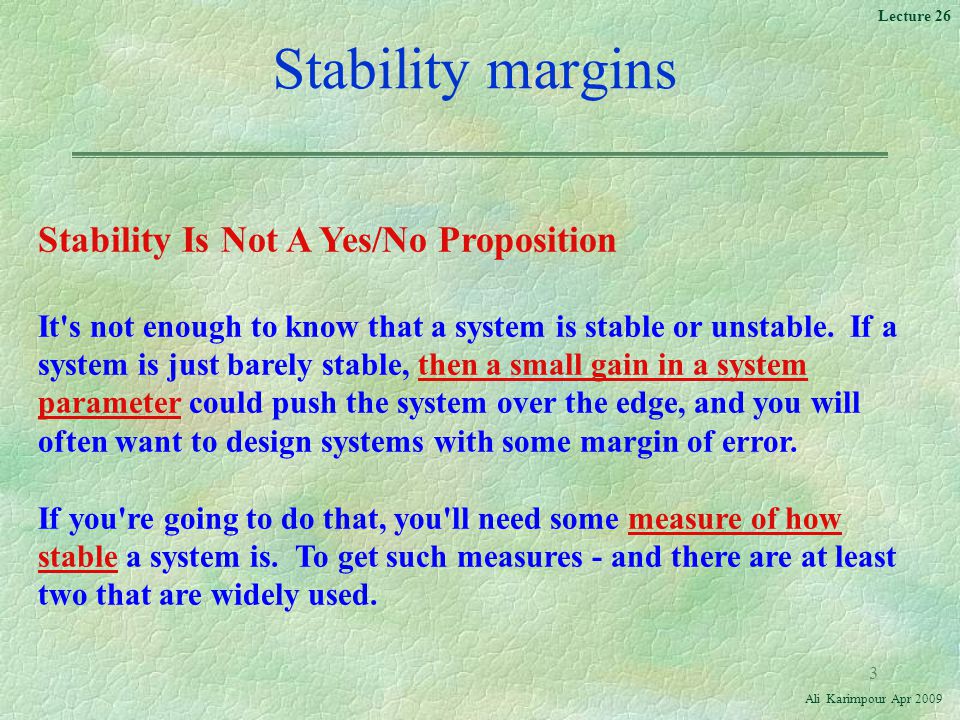 Lecture 26

Stability margins

Stability Is Not A Yes/No Proposition

It's not enough to know that a system is stable or unstable. If a system is just barely stable, then a small gain in a system parameter could push the system over the edge, and you will often want to design systems with some margin of error.

If you're going to do that, you'll need some measure of how stable a system is. To get such measures - and there are at least two that are widely used.

3

Ali Karimpour Apr 2009